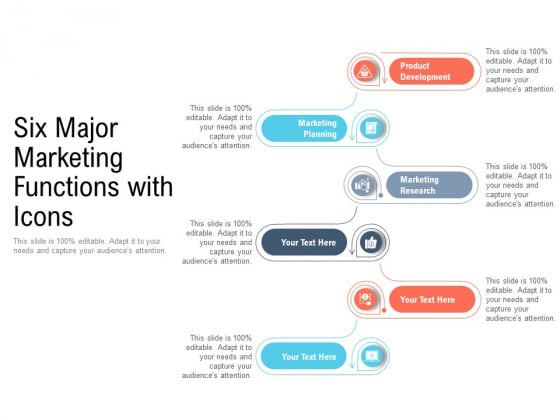 Six Major Marketing Functions with Icons

This slide is 100% editable. Adapt it to your needs and capture your audience's attention.

Product Development

This slide is 100% editable. Adapt it to your needs and capture your audience's attention.

This slide is 100% editable. Adapt it to your needs and capture your audience's attention.

Marketing Planning

Marketing Research

This slide is 100% editable. Adapt it to your needs and capture your audience's attention.

This slide is 100% editable. Adapt it to your needs and capture your audience's attention.

Your Text Here

Your Text Here

This slide is 100% editable. Adapt it to your needs and capture your audience's attention.

This slide is 100% editable. Adapt it to your needs and capture your audience's attention.

Your Text Here